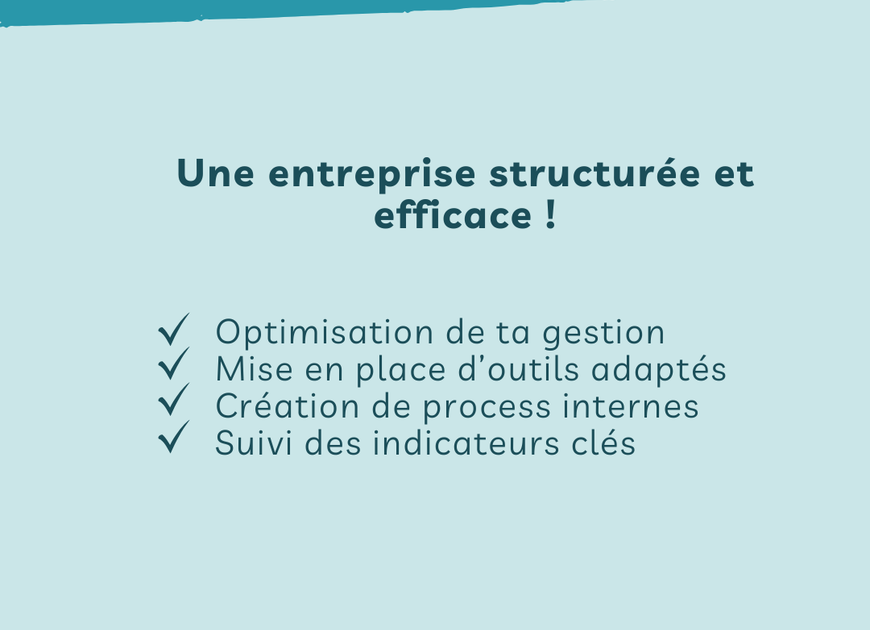 Une entreprise structurée et efficace !

✓ Optimisation de ta gestion
✓ Mise en place d’outils adaptés
✓ Création de process internes
✓ Suivi des indicateurs clés